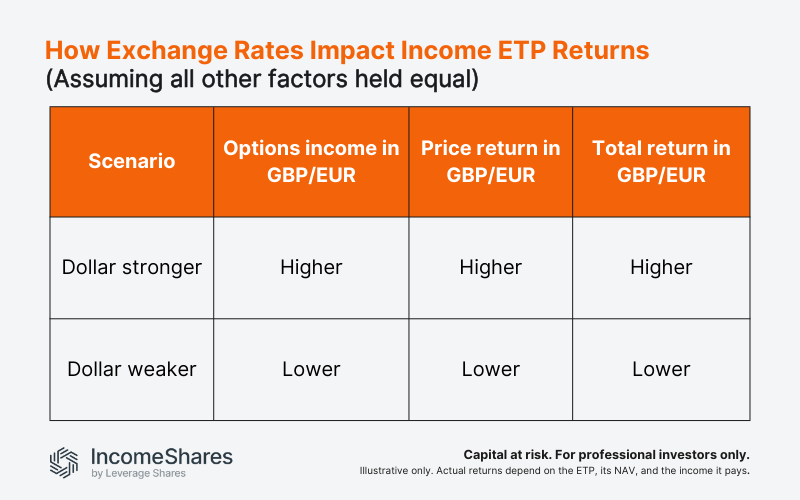 How Exchange Rates Impact Income ETP Returns
(Assuming all other factors held equal)

| Scenario | Options income in GBP/EUR | Price return in GBP/EUR | Total return in GBP/EUR |
|---|---|---|---|
| Dollar stronger | Higher | Higher | Higher |
| Dollar weaker | Lower | Lower | Lower |

IncomeShares
by Leverage Shares

Capital at risk. For professional investors only.
Illustrative only. Actual returns depend on the ETP, its NAV, and the income it pays.